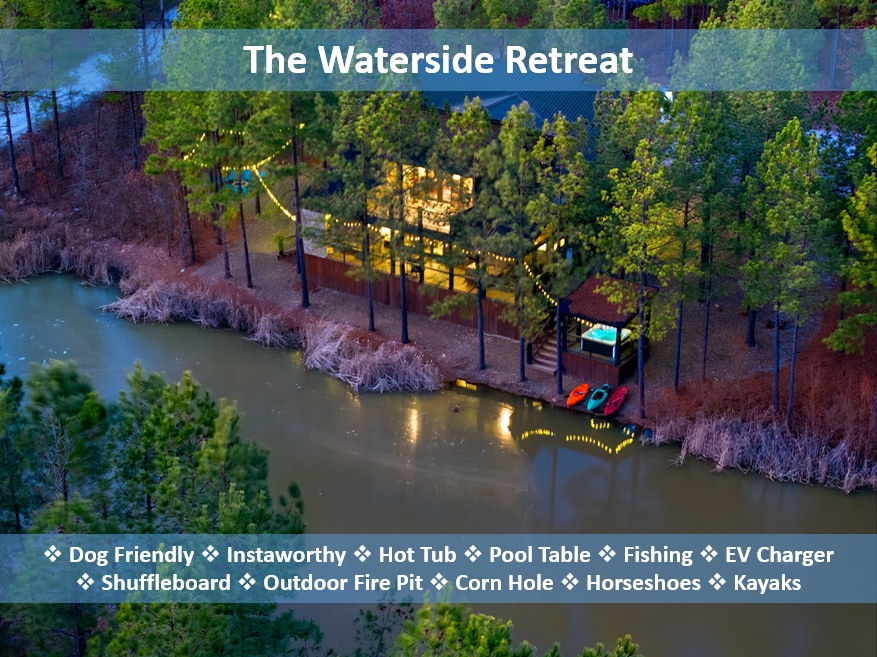 The Waterside Retreat

❖ Dog Friendly ❖ Instaworthy ❖ Hot Tub ❖ Pool Table ❖ Fishing ❖ EV Charger
❖ Shuffleboard ❖ Outdoor Fire Pit ❖ Corn Hole ❖ Horseshoes ❖ Kayaks